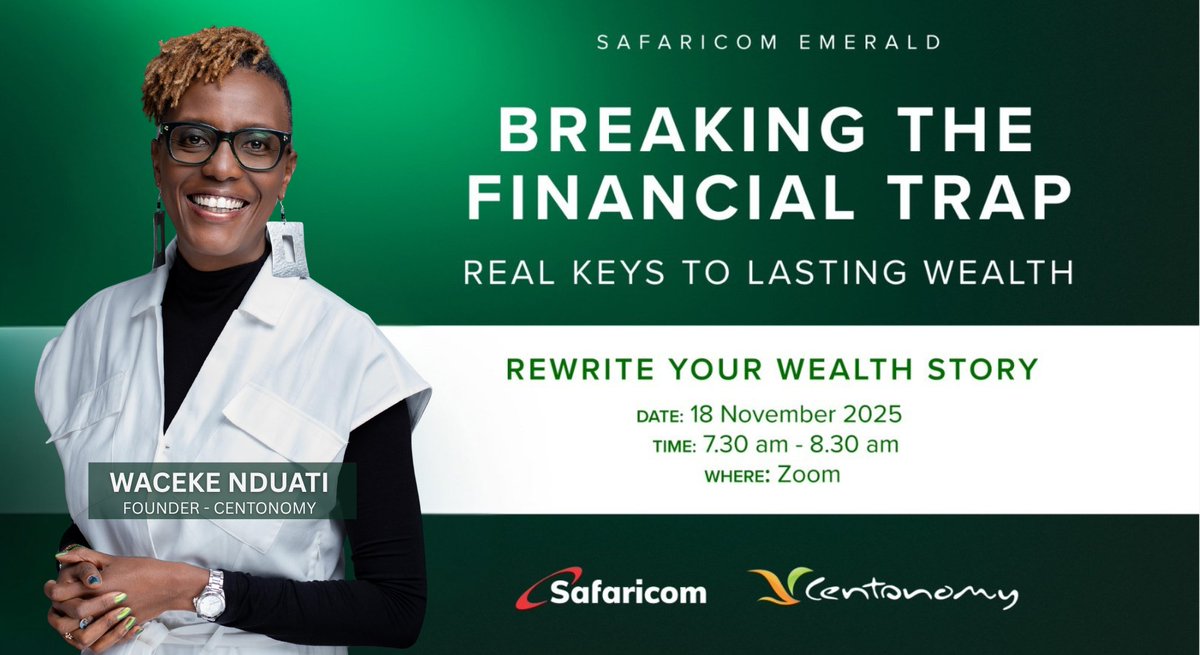 SAFARICOM EMERALD

BREAKING THE FINANCIAL TRAP

REAL KEYS TO LASTING WEALTH

REWRITE YOUR WEALTH STORY

DATE: 18 November 2025
TIME: 7.30 am - 8.30 am
WHERE: Zoom

WACEKE NDUATI
FOUNDER - CENTONOMY

Safaricom

Centonomy